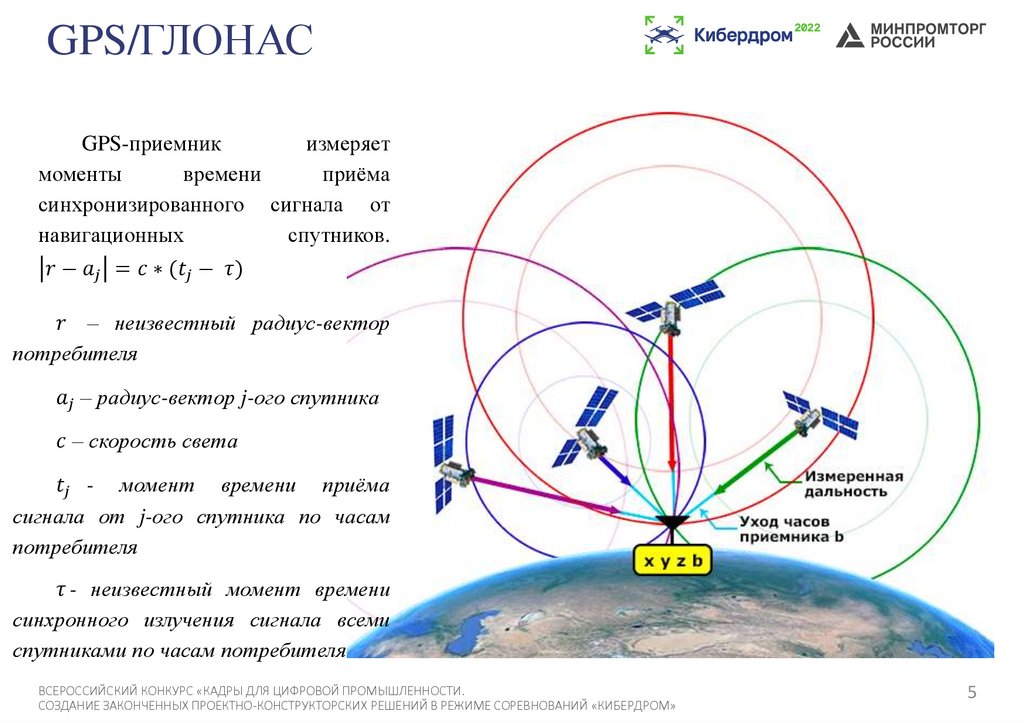 GPS/ГЛОНАС

Кибердром 2022

МИНПРОМТОРГ РОССИИ

GPS-приемник измеряет моменты времени приёма синхронизированного сигнала от навигационных спутников.

$|r - a_j| = c * (t_j - \tau)$

$r$ – неизвестный радиус-вектор потребителя

$a_j$ – радиус-вектор j-ого спутника

$c$ – скорость света

$t_j$ - момент времени приёма сигнала от j-ого спутника по часам потребителя

$\tau$ - неизвестный момент времени синхронного излучения сигнала всеми спутниками по часам потребителя

Измеренная дальность

Уход часов приемника b

x y z b

ВСЕРОССИЙСКИЙ КОНКУРС «КАДРЫ ДЛЯ ЦИФРОВОЙ ПРОМЫШЛЕННОСТИ. СОЗДАНИЕ ЗАКОНЧЕННЫХ ПРОЕКТНО-КОНСТРУКТОРСКИХ РЕШЕНИЙ В РЕЖИМЕ СОРЕВНОВАНИЙ «КИБЕРДРОМ»

5